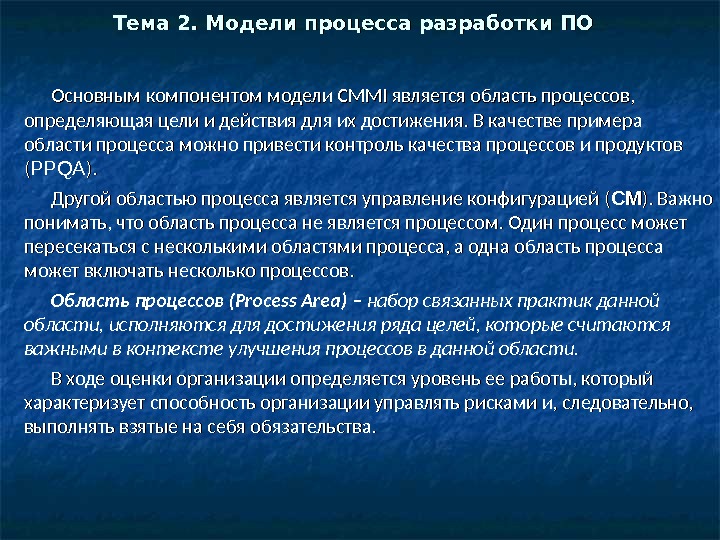 Тема 2. Модели процесса разработки ПО

Основным компонентом модели CMMI является область процессов, определяющая цели и действия для их достижения. В качестве примера области процесса можно привести контроль качества процессов и продуктов (PPQA).

Другой областью процесса является управление конфигурацией (CM). Важно понимать, что область процесса не является процессом. Один процесс может пересекаться с несколькими областями процесса, а одна область процесса может включать несколько процессов.

Область процессов (Process Area) – набор связанных практик данной области, исполняются для достижения ряда целей, которые считаются важными в контексте улучшения процессов в данной области.

В ходе оценки организации определяется уровень ее работы, который характеризует способность организации управлять рисками и, следовательно, выполнять взятые на себя обязательства.